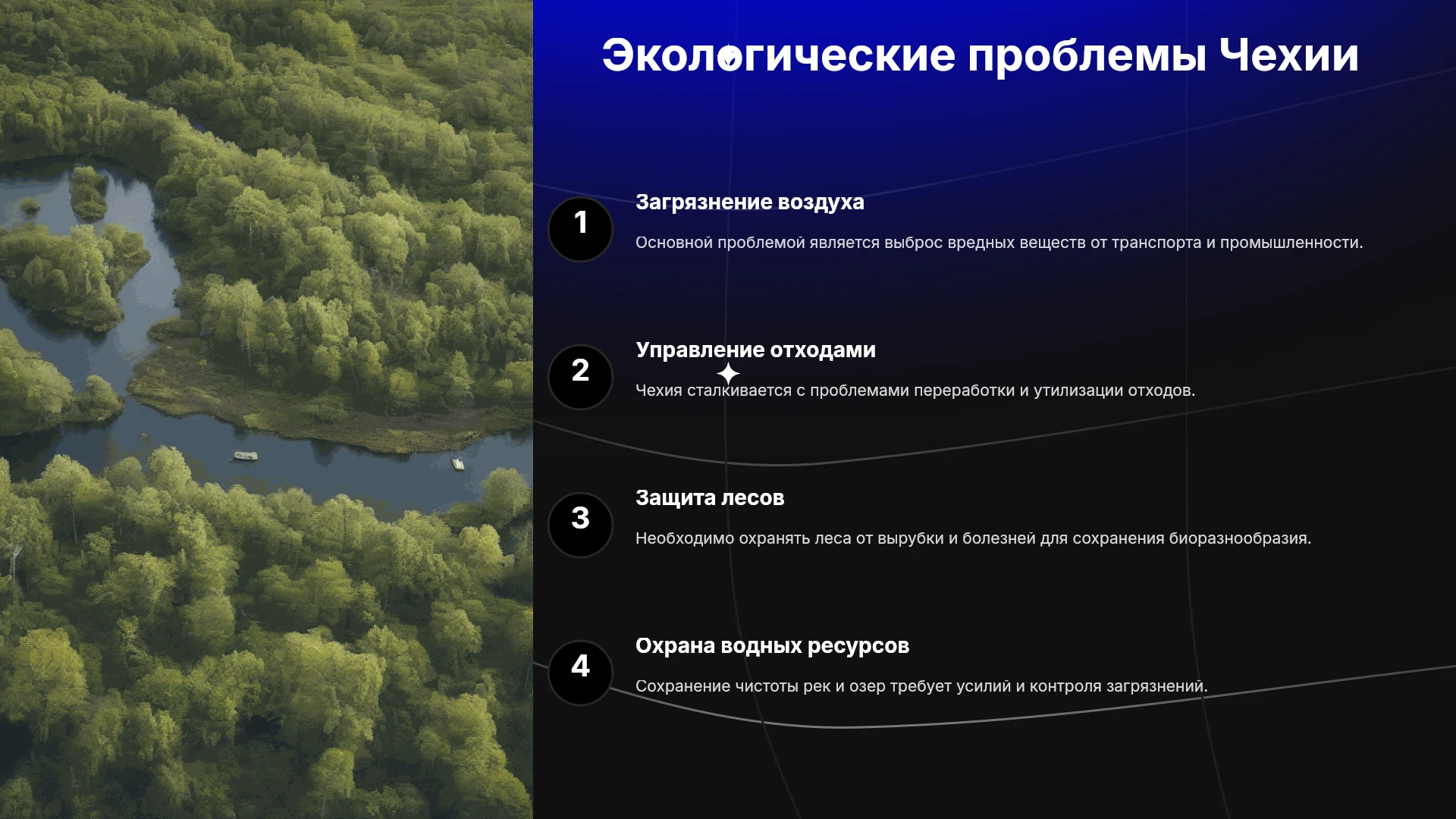 Экологические проблемы Чехии

1

Загрязнение воздуха

Основной проблемой является выброс вредных веществ от транспорта и промышленности.

2

Управление отходами

Чехия сталкивается с проблемами переработки и утилизации отходов.

3

Защита лесов

Необходимо охранять леса от вырубки и болезней для сохранения биоразнообразия.

4

Охрана водных ресурсов

Сохранение чистоты рек и озер требует усилий и контроля загрязнений.